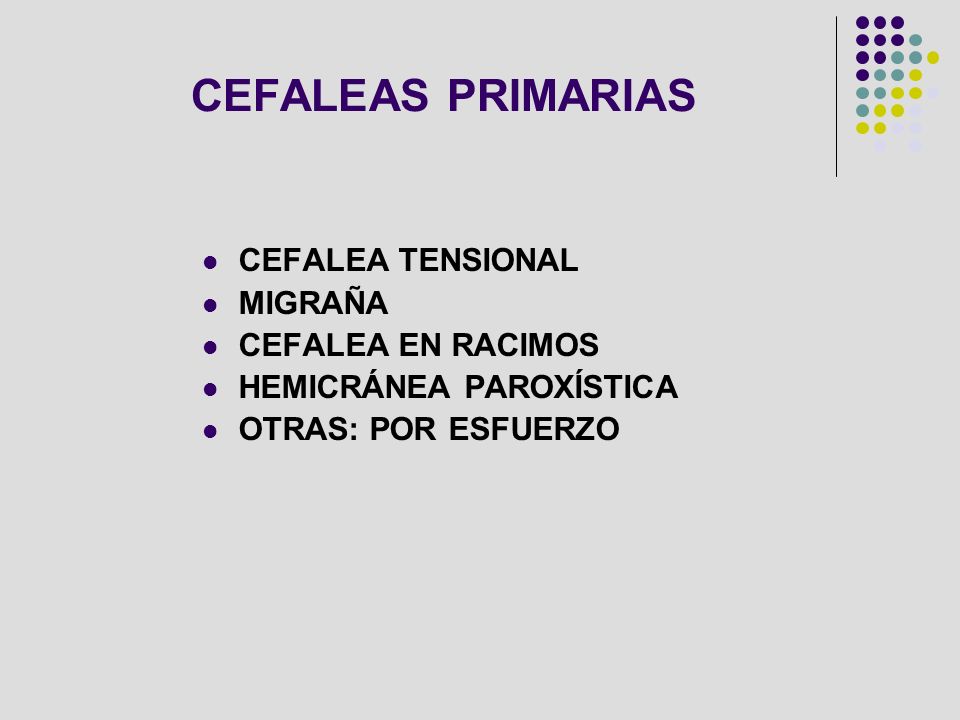 CEFALEAS PRIMARIAS

- CEFALEA TENSIONAL
- MIGRAÑA
- CEFALEA EN RACIMOS
- HEMICRÁNEA PAROXÍSTICA
- OTRAS: POR ESFUERZO